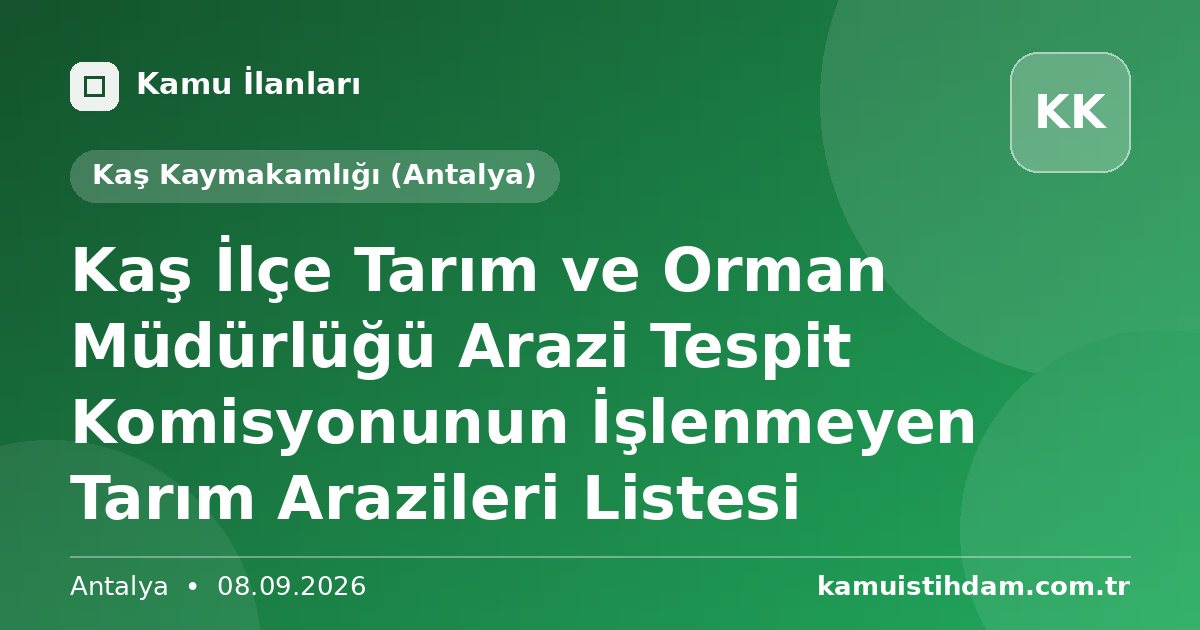 Kamu İlanları

KK

Kaş Kaymakamlığı (Antalya)

Kaş İlçe Tarım ve Orman Müdürlüğü Arazi Tespit Komisyonunun İşlenmeyen Tarım Arazileri Listesi

Antalya • 08.09.2026

kamuistihdam.com.tr